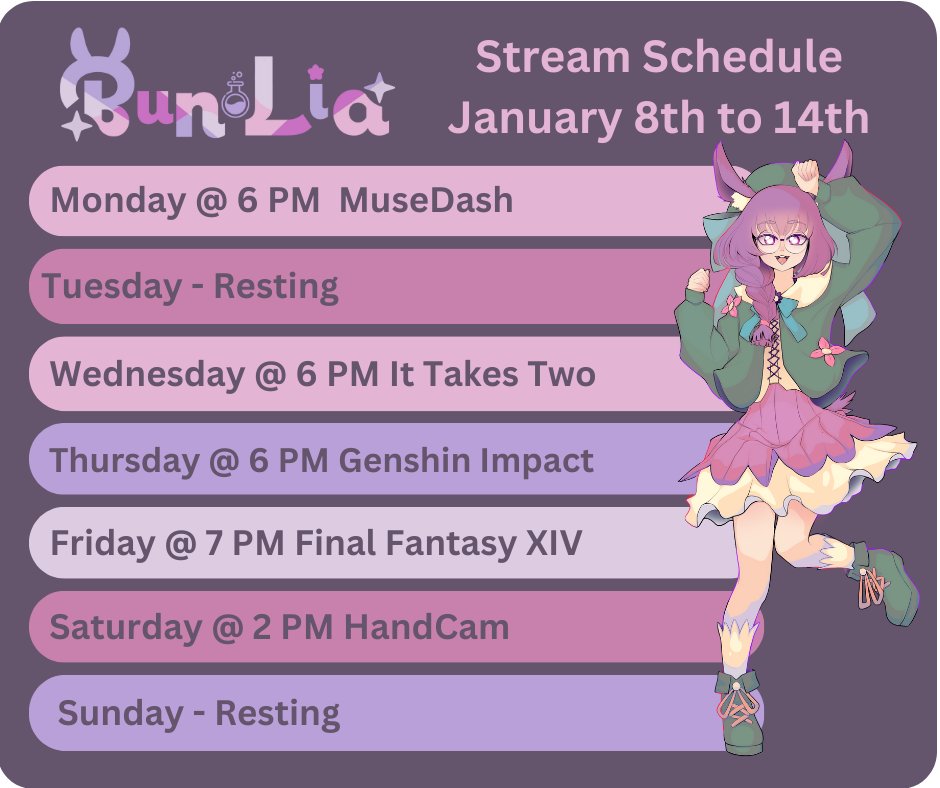 BunLia

Stream Schedule
January 8th to 14th

Monday @ 6 PM MuseDash

Tuesday - Resting

Wednesday @ 6 PM It Takes Two

Thursday @ 6 PM Genshin Impact

Friday @ 7 PM Final Fantasy XIV

Saturday @ 2 PM HandCam

Sunday - Resting